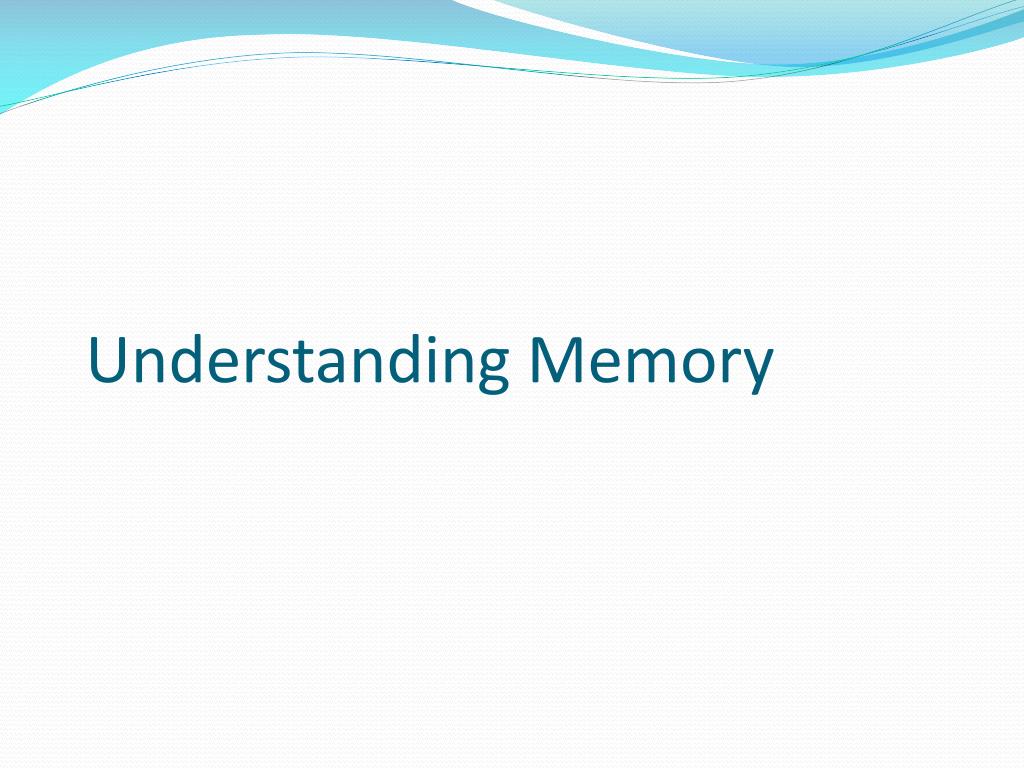 Understanding Memory